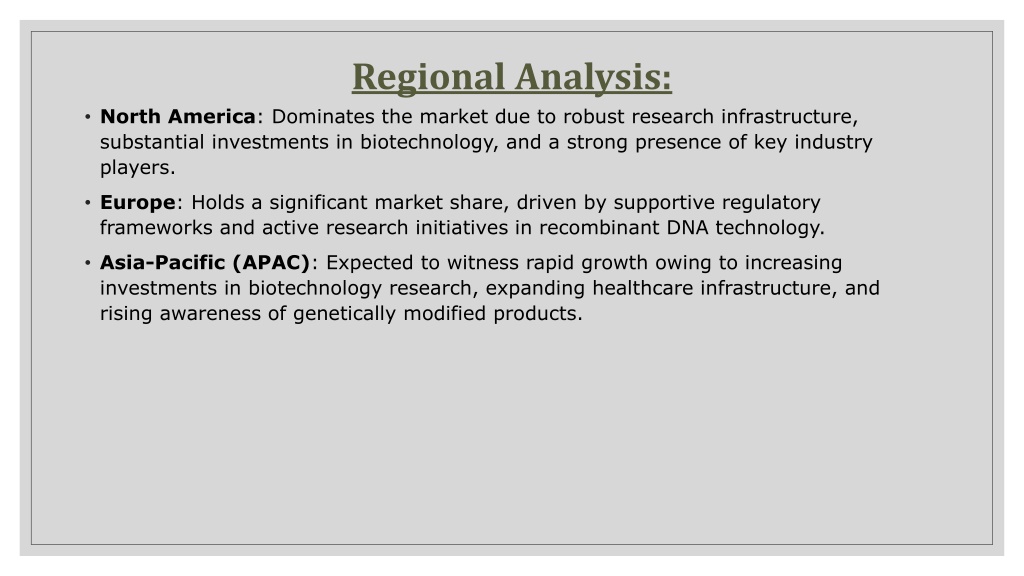 Regional Analysis:

• North America: Dominates the market due to robust research infrastructure, substantial investments in biotechnology, and a strong presence of key industry players.

• Europe: Holds a significant market share, driven by supportive regulatory frameworks and active research initiatives in recombinant DNA technology.

• Asia-Pacific (APAC): Expected to witness rapid growth owing to increasing investments in biotechnology research, expanding healthcare infrastructure, and rising awareness of genetically modified products.